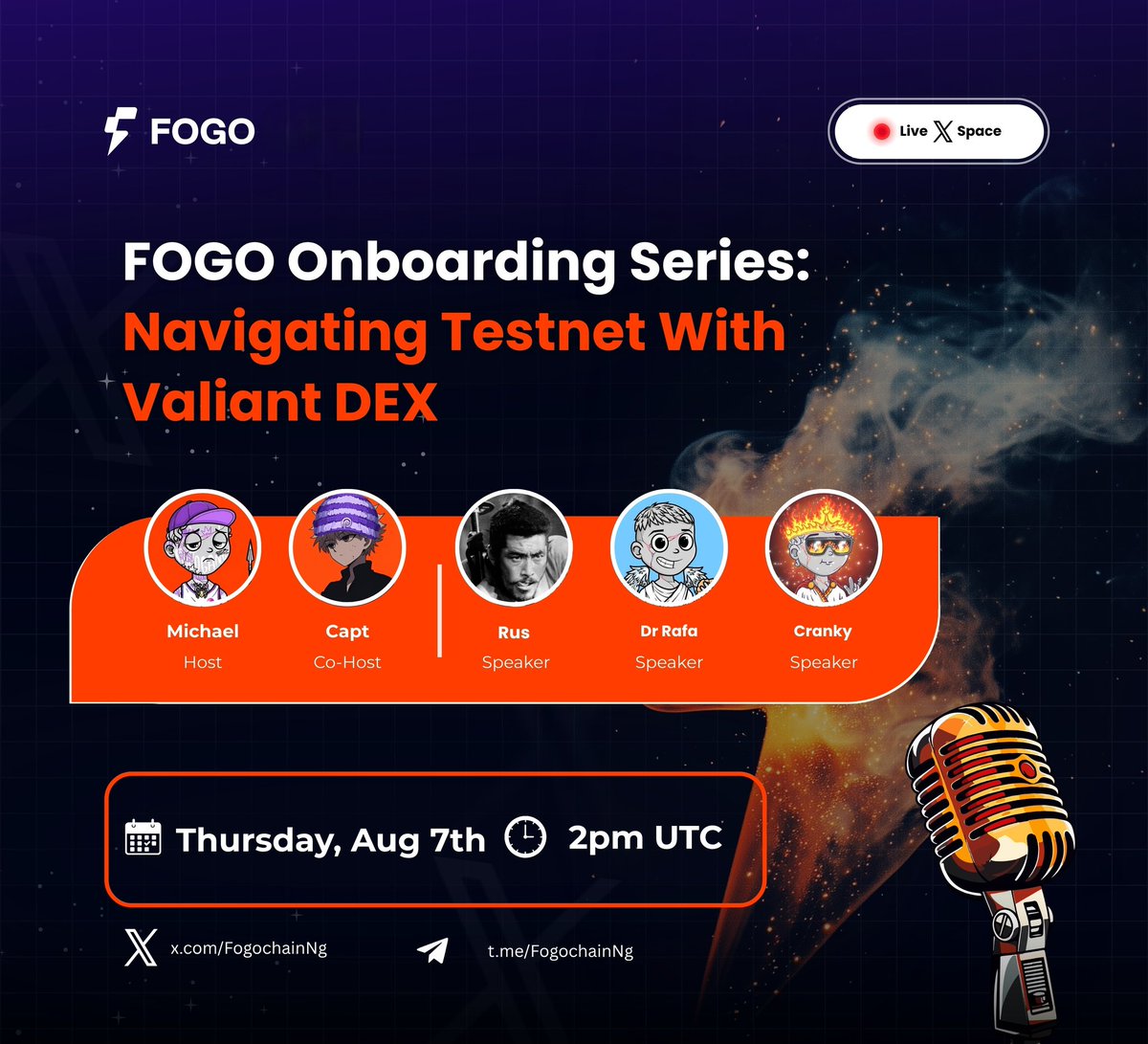 FOGO

Live X Space

FOGO Onboarding Series:
Navigating Testnet With Valiant DEX

Michael
Host

Capt
Co-Host

Rus
Speaker

Dr Rafa
Speaker

Cranky
Speaker

Thursday, Aug 7th 2pm UTC

x.com/FogochainNg

t.me/FogochainNg